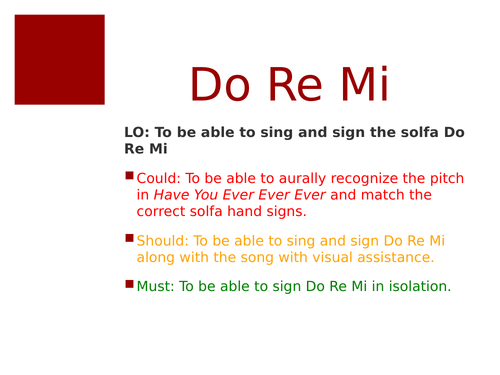 Do Re Mi

LO: To be able to sing and sign the solfa Do Re Mi

Could: To be able to aurally recognize the pitch in Have You Ever Ever Ever and match the correct solfa hand signs.

Should: To be able to sing and sign Do Re Mi along with the song with visual assistance.

Must: To be able to sign Do Re Mi in isolation.